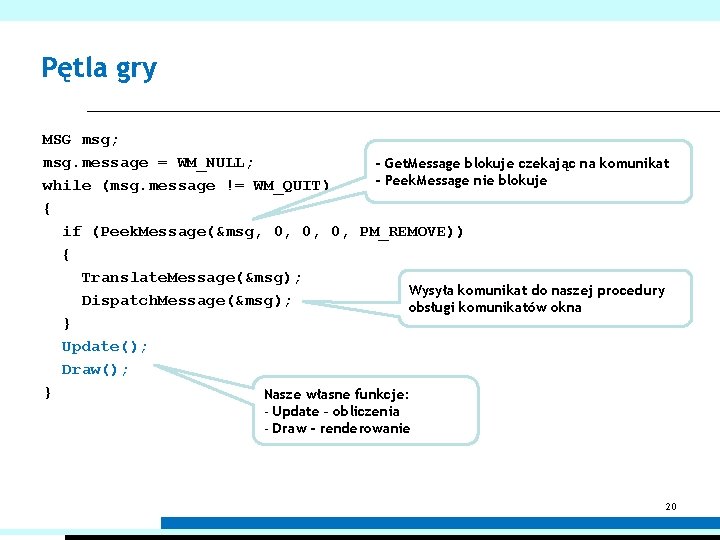 Pętla gry

MSG msg;
msg.message = WM_NULL;
while (msg.message != WM_QUIT)
{
  if (PeekMessage(&msg, 0, 0, 0, PM_REMOVE))
  {
    TranslateMessage(&msg);
    DispatchMessage(&msg);
  }
  Update();
  Draw();
}

- GetMessage blokuje czekając na komunikat
- PeekMessage nie blokuje

Wysyła komunikat do naszej procedury obsługi komunikatów okna

Nasze własne funkcje:
- Update - obliczenia
- Draw - renderowanie

20